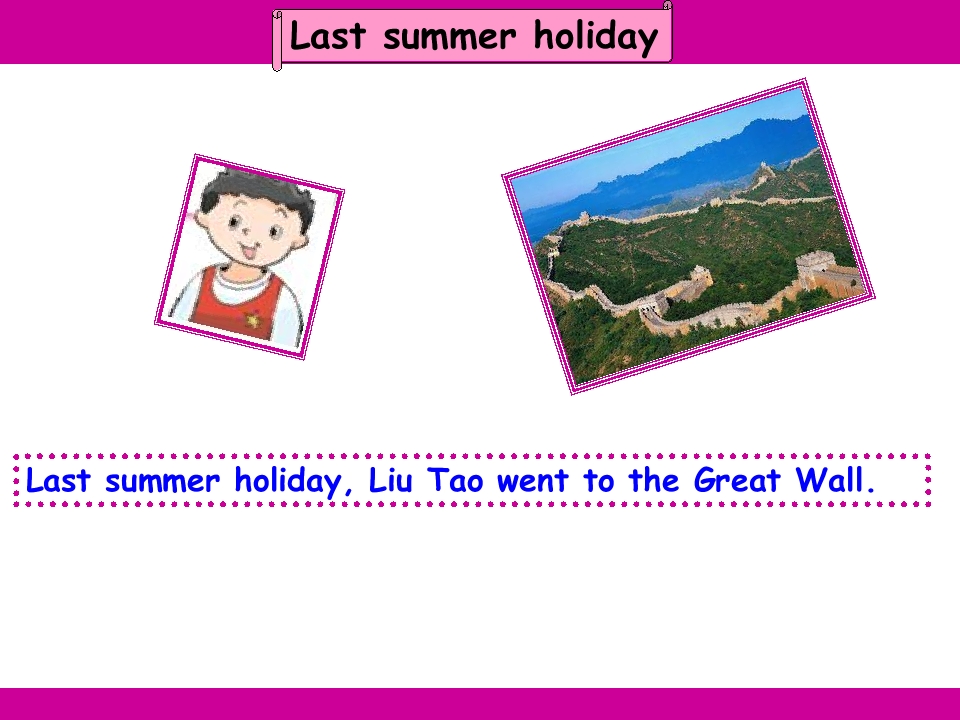 Last summer holiday

Last summer holiday, Liu Tao went to the Great Wall.